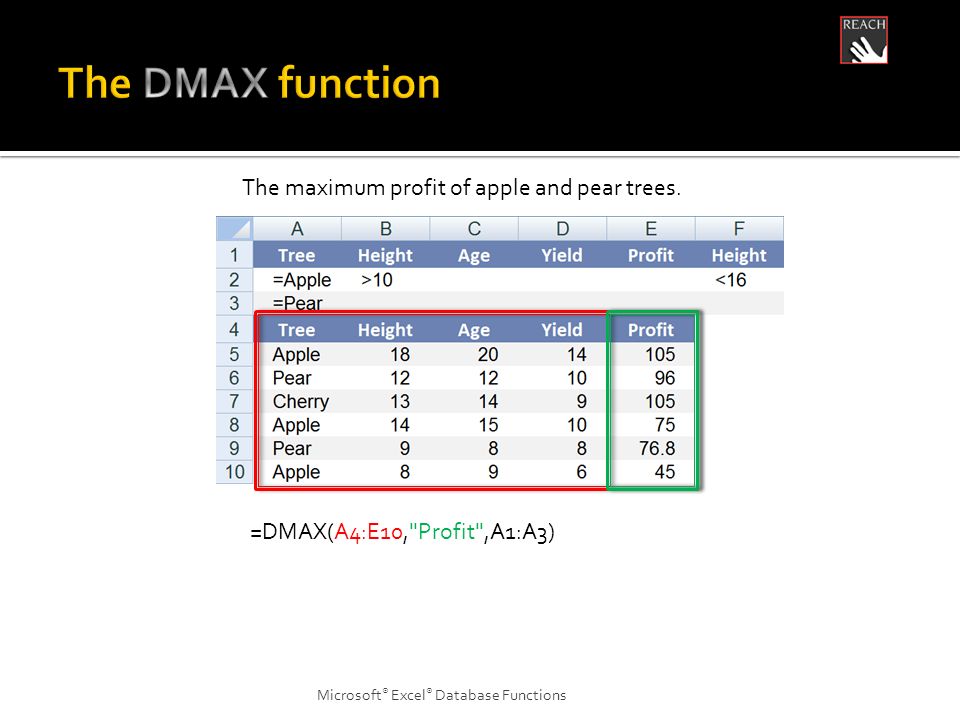 REACH

The DMAX function

The maximum profit of apple and pear trees.

| | A | B | C | D | E | F |
|---|---|---|---|---|---|---|
| 1 | Tree | Height | Age | Yield | Profit | Height |
| 2 | =Apple | >10 | | | | <16 |
| 3 | =Pear | | | | | |
| 4 | Tree | Height | Age | Yield | Profit | |
| 5 | Apple | 18 | 20 | 14 | 105 | |
| 6 | Pear | 12 | 12 | 10 | 96 | |
| 7 | Cherry | 13 | 14 | 9 | 105 | |
| 8 | Apple | 14 | 15 | 10 | 75 | |
| 9 | Pear | 9 | 8 | 8 | 76.8 | |
| 10 | Apple | 8 | 9 | 6 | 45 | |

=DMAX(A4:E10,"Profit",A1:A3)

Microsoft® Excel® Database Functions